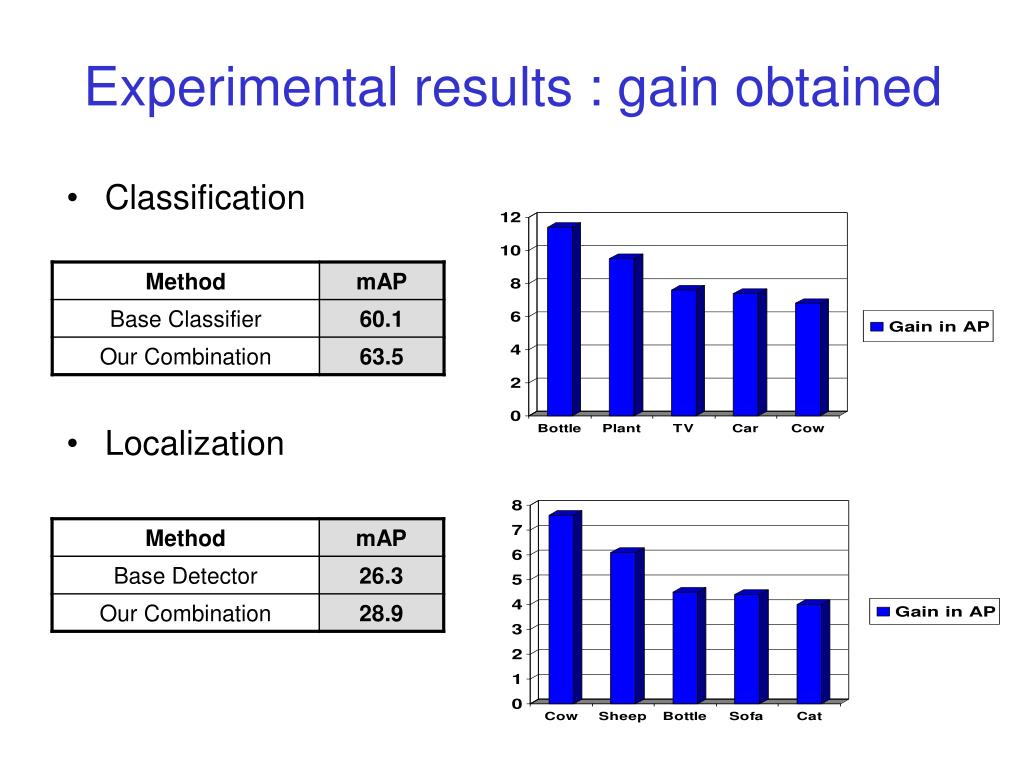 Experimental results : gain obtained

• Classification

| Method | mAP |
|---|---|
| Base Classifier | 60.1 |
| Our Combination | 63.5 |

12
10
8
6
4
2
0
Bottle Plant TV Car Cow
Gain in AP

• Localization

| Method | mAP |
|---|---|
| Base Detector | 26.3 |
| Our Combination | 28.9 |

8
7
6
5
4
3
2
1
0
Cow Sheep Bottle Sofa Cat
Gain in AP